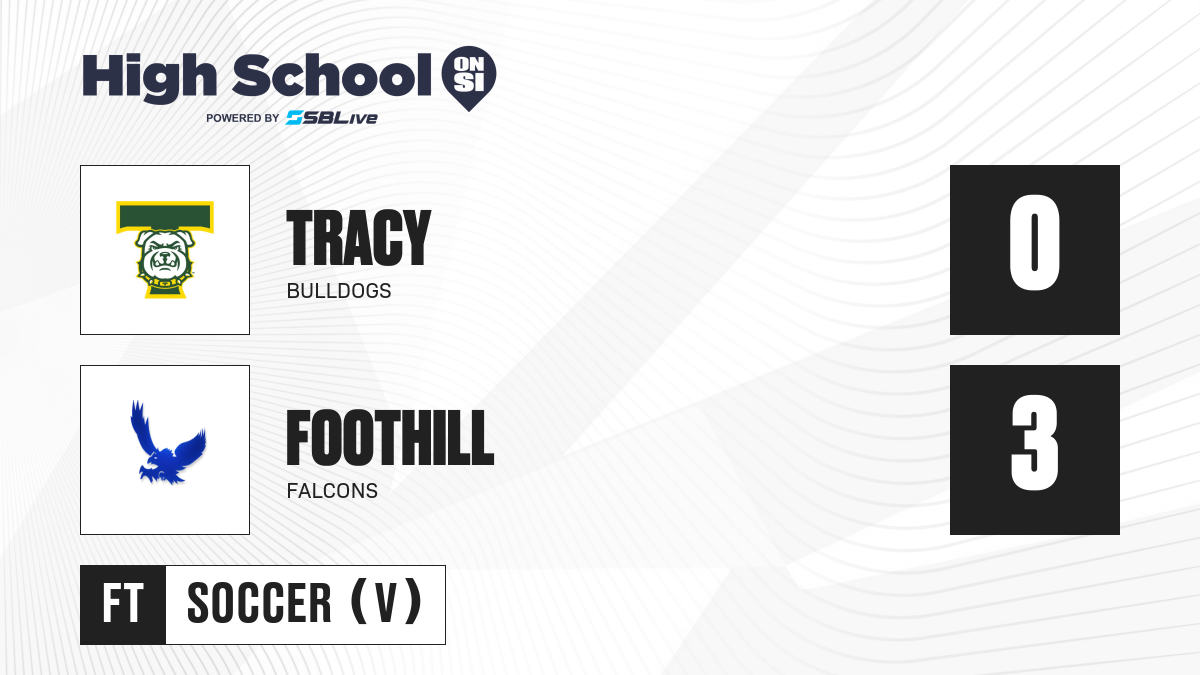 High School ON SI
POWERED BY SBLive

TRACY
BULLDOGS

0

FOOTHILL
FALCONS

3

FT SOCCER (V)